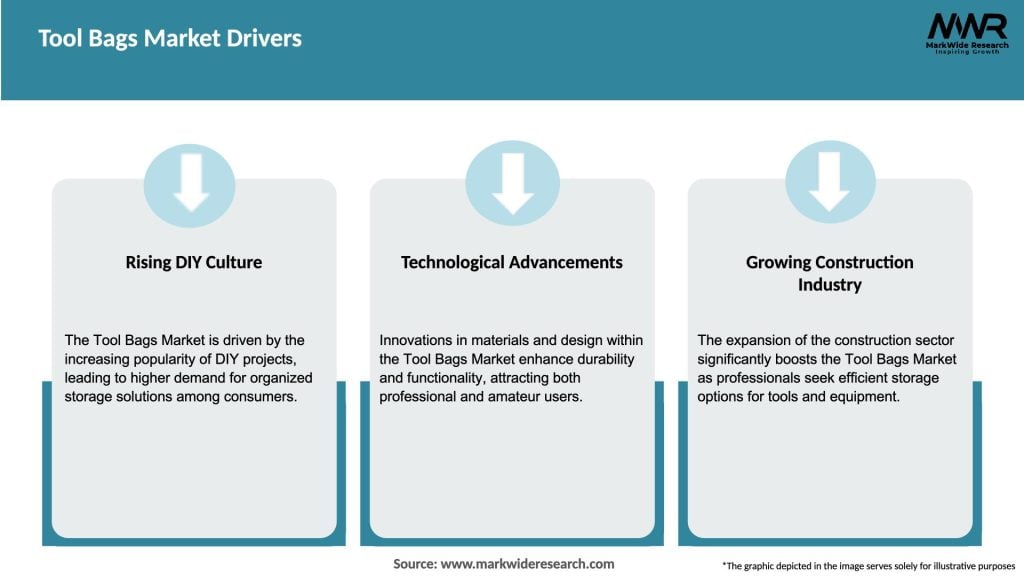 Tool Bags Market Drivers

MWR
MarkWide Research
Inspiring Growth

Rising DIY Culture

The Tool Bags Market is driven by the increasing popularity of DIY projects, leading to higher demand for organized storage solutions among consumers.

Technological Advancements

Innovations in materials and design within the Tool Bags Market enhance durability and functionality, attracting both professional and amateur users.

Growing Construction Industry

The expansion of the construction sector significantly boosts the Tool Bags Market as professionals seek efficient storage options for tools and equipment.

Source: www.markwideresearch.com

*The graphic depicted in the image serves solely for illustrative purposes